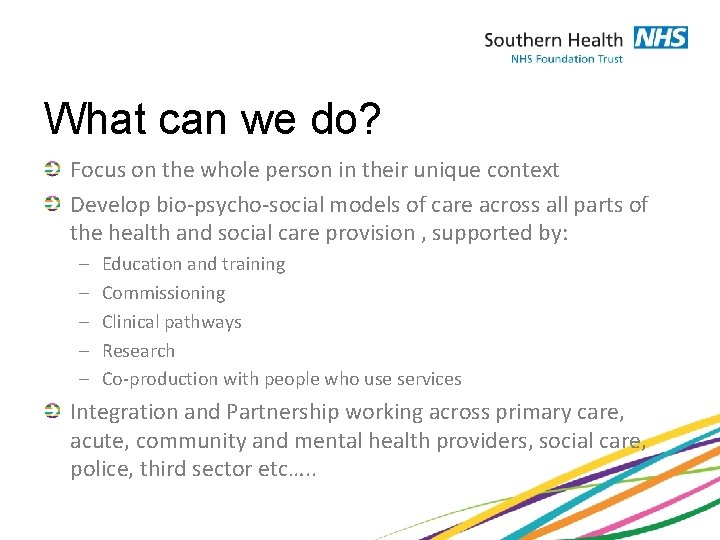 Southern Health NHS
NHS Foundation Trust

What can we do?

Focus on the whole person in their unique context

Develop bio-psycho-social models of care across all parts of the health and social care provision , supported by:

– Education and training
– Commissioning
– Clinical pathways
– Research
– Co-production with people who use services

Integration and Partnership working across primary care, acute, community and mental health providers, social care, police, third sector etc…..